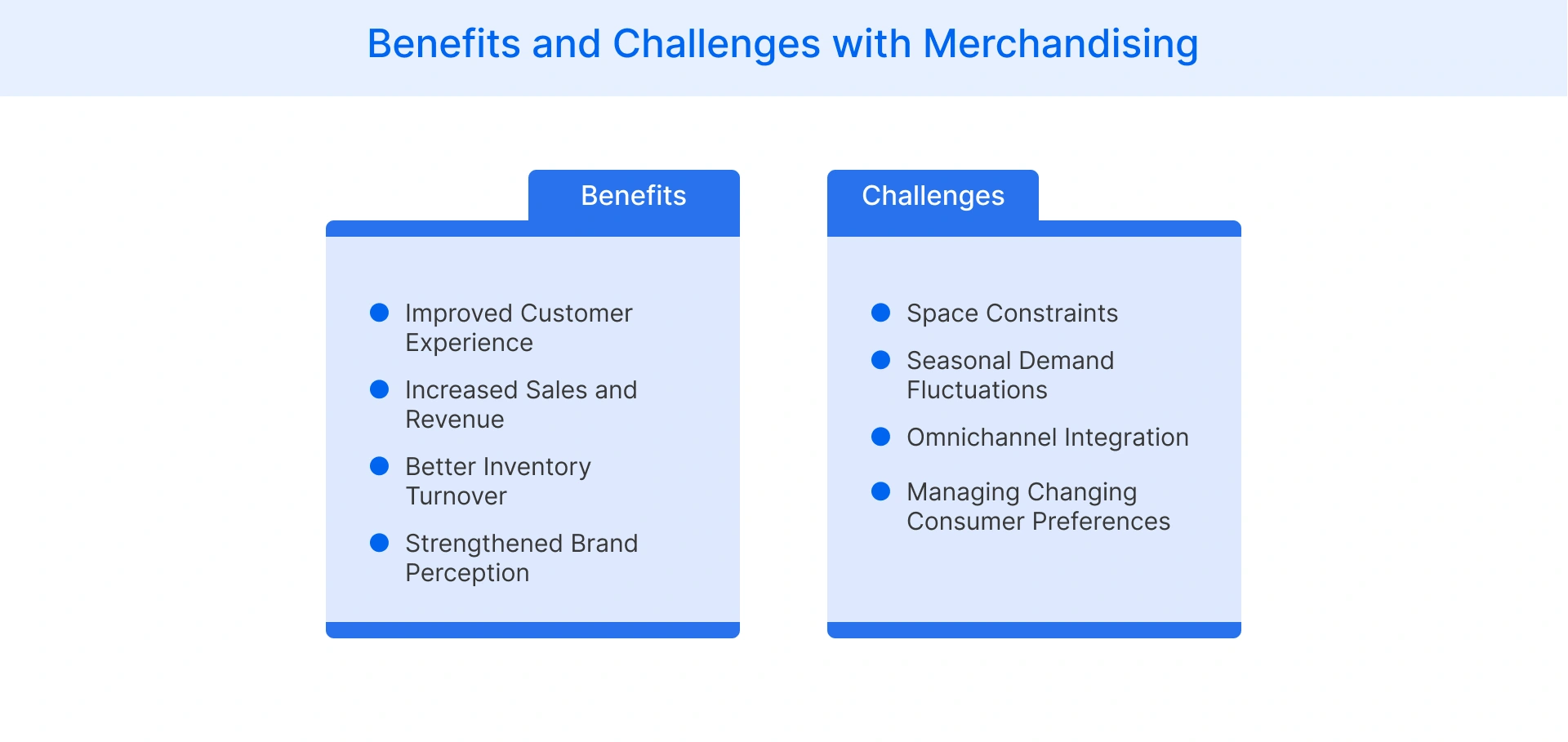 Benefits and Challenges with Merchandising

Benefits

- Improved Customer Experience
- Increased Sales and Revenue
- Better Inventory Turnover
- Strengthened Brand Perception

Challenges

- Space Constraints
- Seasonal Demand Fluctuations
- Omnichannel Integration
- Managing Changing Consumer Preferences